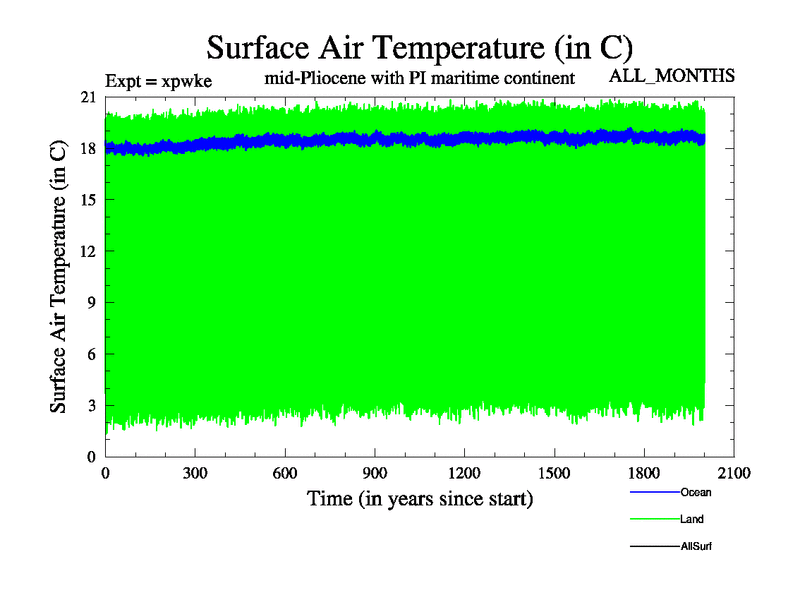 Surface Air Temperature (in C)

Expt = xpwke

mid-Pliocene with PI maritime continent

ALL_MONTHS

Surface Air Temperature (in C)

21
18
15
12
9
6
3
0

0
300
600
900
1200
1500
1800
2100

Time (in years since start)

Ocean
Land
AllSurf